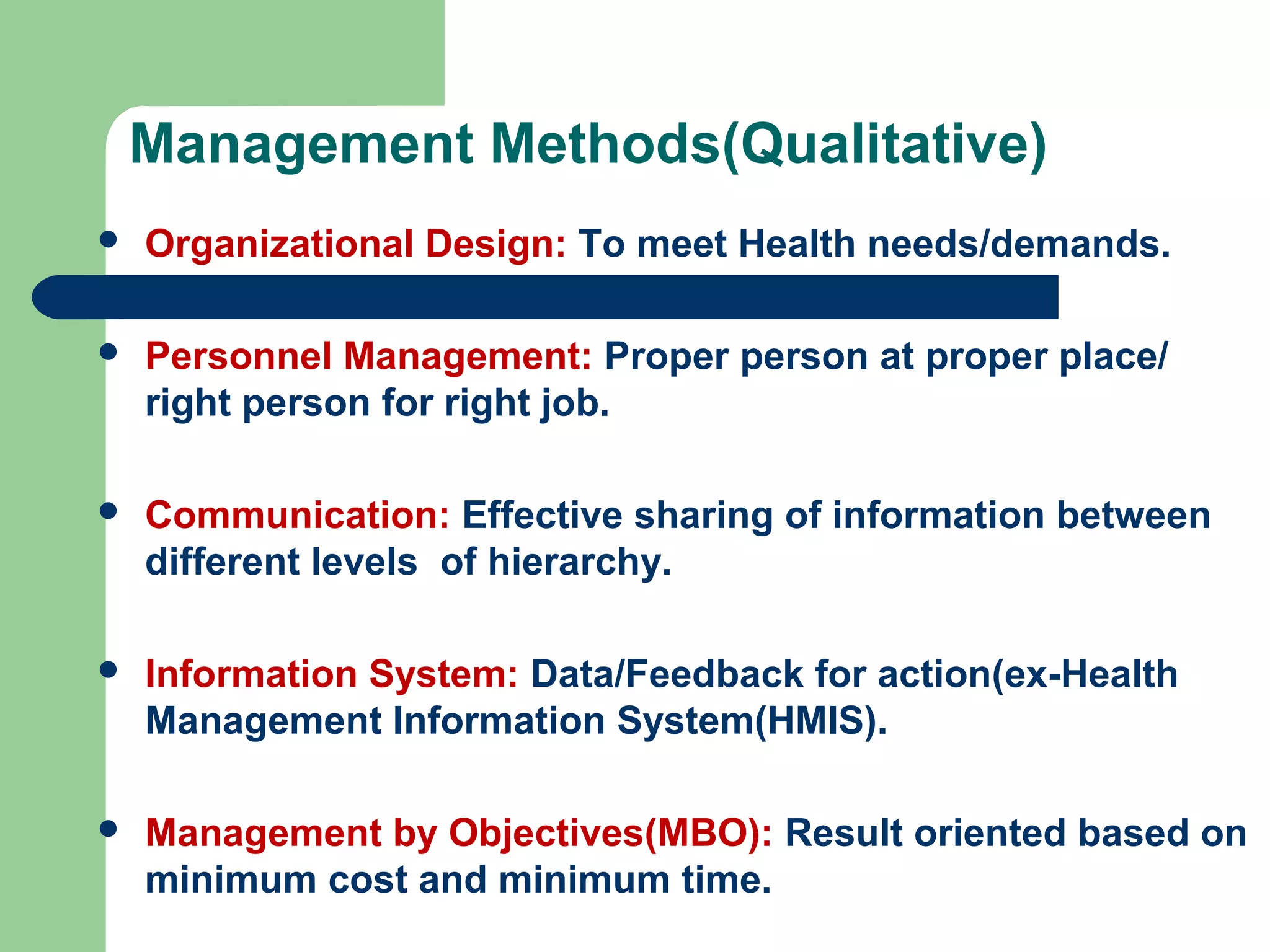 Management Methods(Qualitative)

• Organizational Design: To meet Health needs/demands.

• Personnel Management: Proper person at proper place/ right person for right job.

• Communication: Effective sharing of information between different levels of hierarchy.

• Information System: Data/Feedback for action(ex-Health Management Information System(HMIS).

• Management by Objectives(MBO): Result oriented based on minimum cost and minimum time.